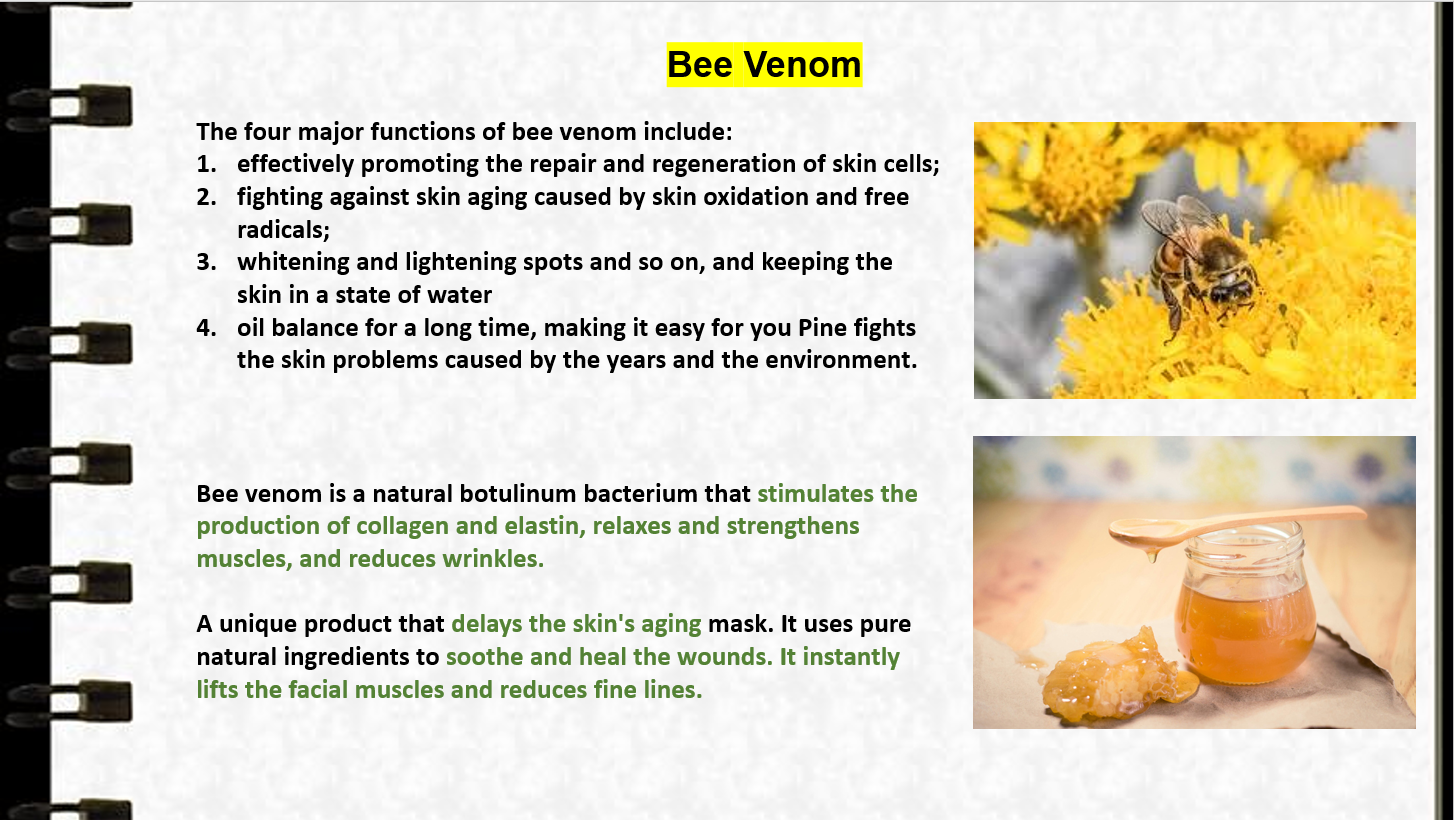 Bee Venom

The four major functions of bee venom include:
1. effectively promoting the repair and regeneration of skin cells;
2. fighting against skin aging caused by skin oxidation and free radicals;
3. whitening and lightening spots and so on, and keeping the skin in a state of water
4. oil balance for a long time, making it easy for you Pine fights the skin problems caused by the years and the environment.

Bee venom is a natural botulinum bacterium that stimulates the production of collagen and elastin, relaxes and strengthens muscles, and reduces wrinkles.

A unique product that delays the skin's aging mask. It uses pure natural ingredients to soothe and heal the wounds. It instantly lifts the facial muscles and reduces fine lines.